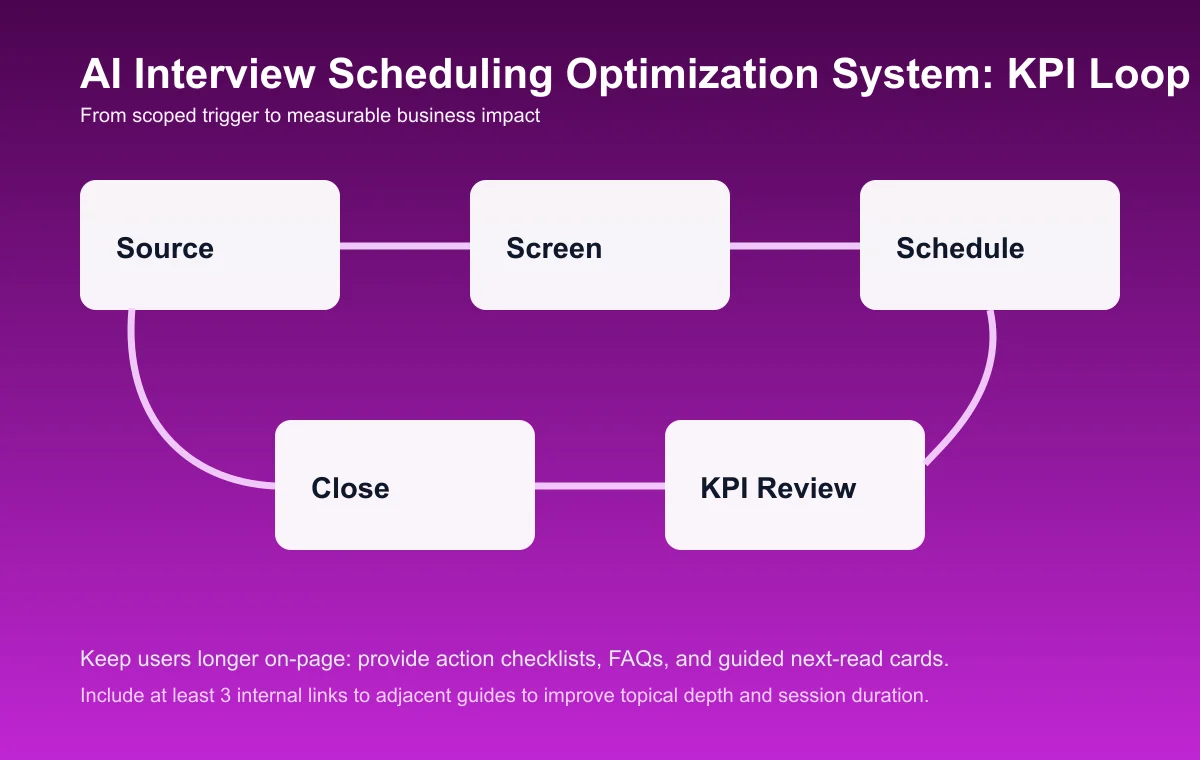 AI Interview Scheduling Optimization System: KPI Loop
From scoped trigger to measurable business impact

Source

Screen

Schedule

Close

KPI Review

Keep users longer on-page: provide action checklists, FAQs, and guided next-read cards.

Include at least 3 internal links to adjacent guides to improve topical depth and session duration.